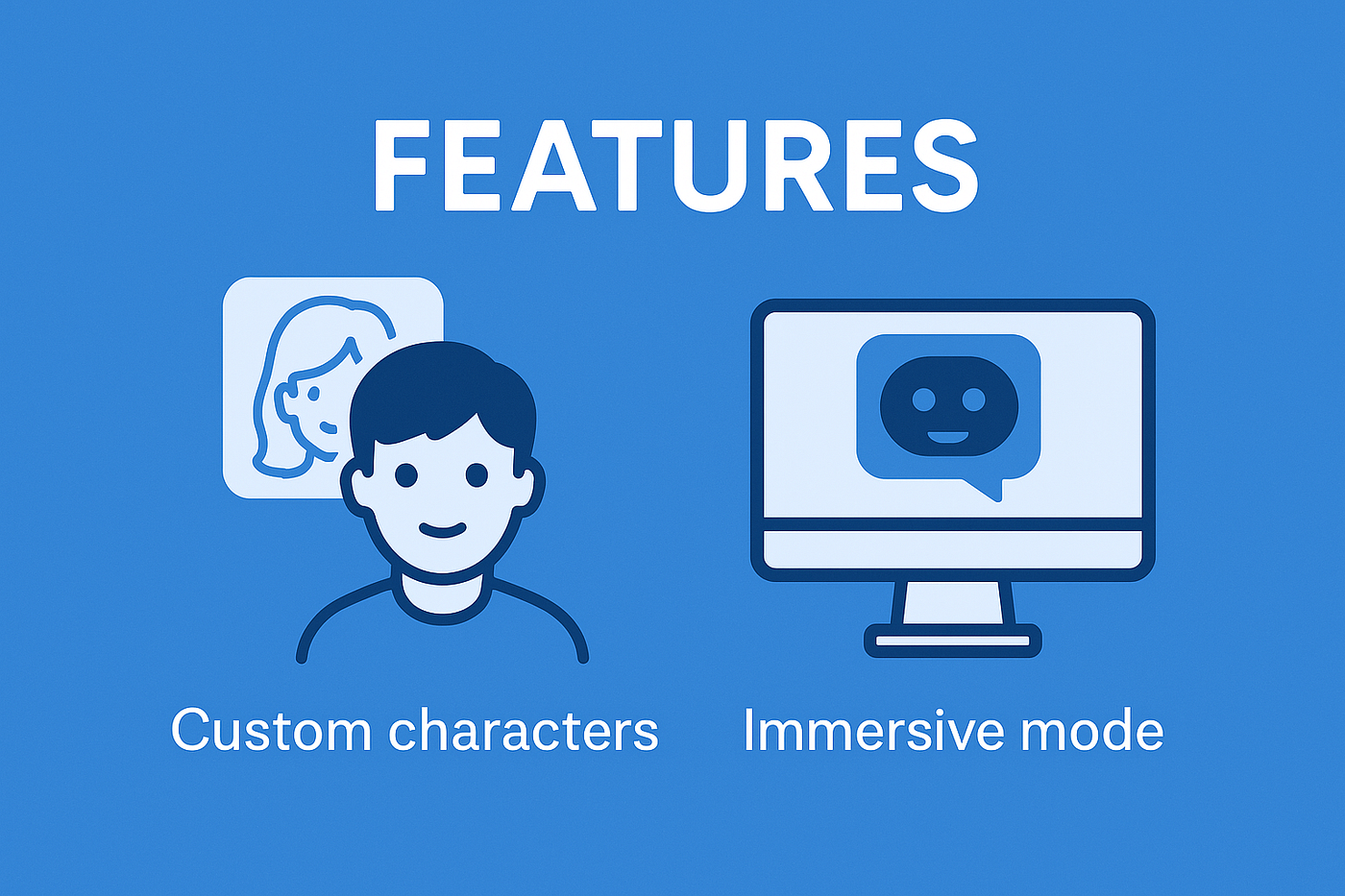 FEATURES

Custom characters

Immersive mode